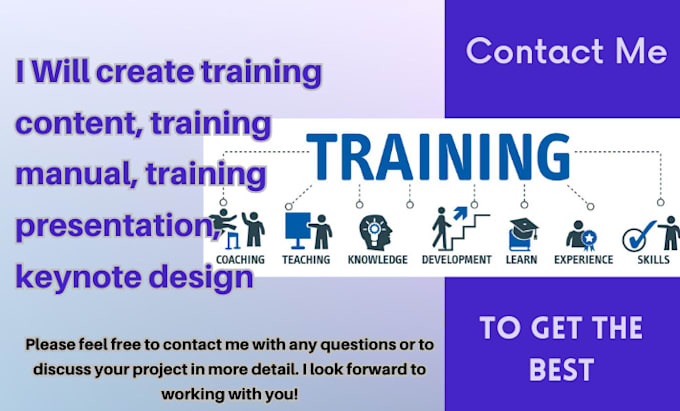 I Will create training content, training manual, training presentation, keynote design

Contact Me

TRAINING

COACHING TEACHING KNOWLEDGE DEVELOPMENT LEARN EXPERIENCE SKILLS

Please feel free to contact me with any questions or to discuss your project in more detail. I look forward to working with you!

TO GET THE BEST